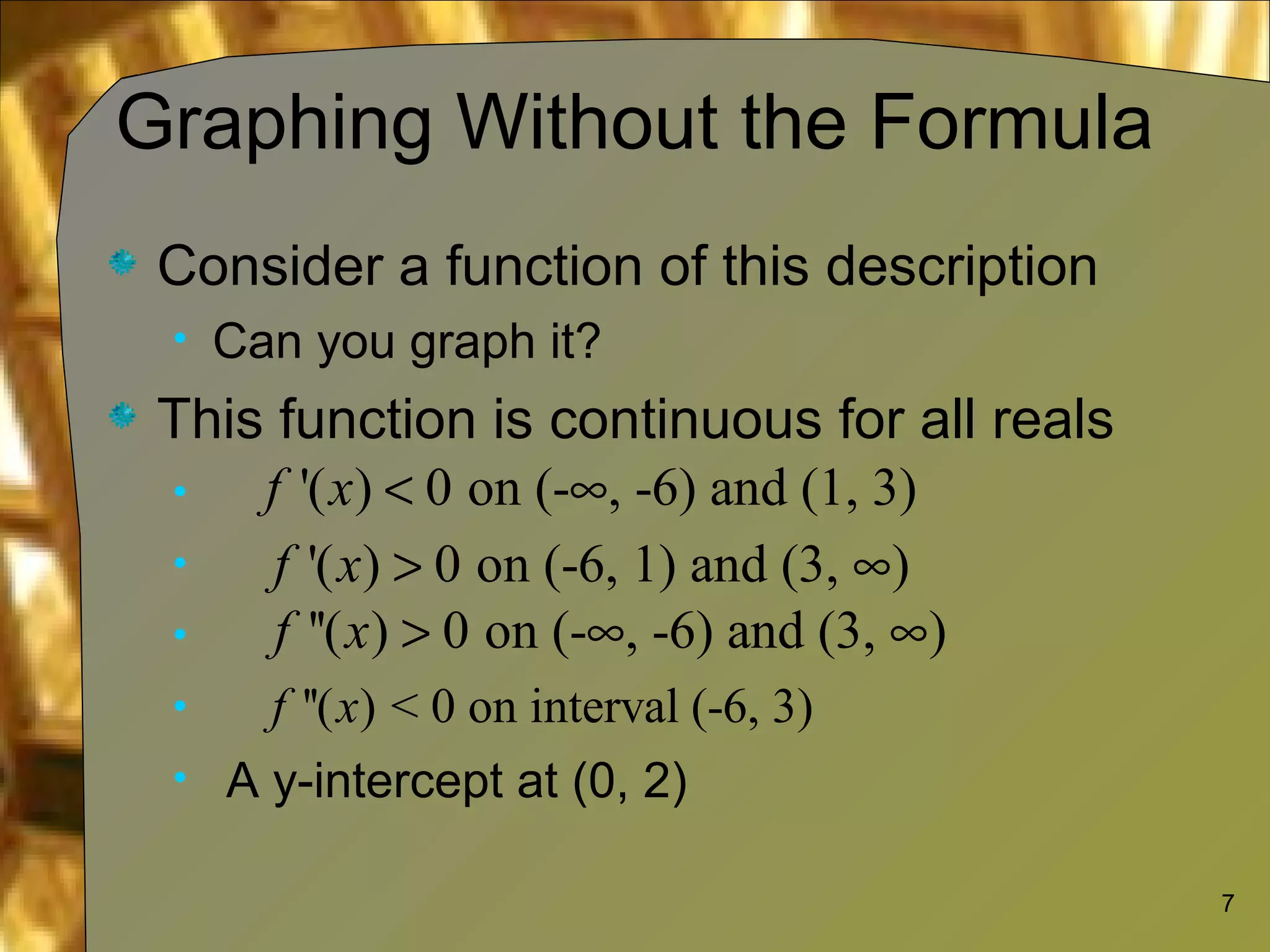 Graphing Without the Formula

Consider a function of this description

Can you graph it?

This function is continuous for all reals

$f'(x) < 0$ on $(-\infty, -6)$ and $(1, 3)$

$f'(x) > 0$ on $(-6, 1)$ and $(3, \infty)$

$f''(x) > 0$ on $(-\infty, -6)$ and $(3, \infty)$

$f''(x) < 0$ on interval $(-6, 3)$

A y-intercept at (0, 2)

7